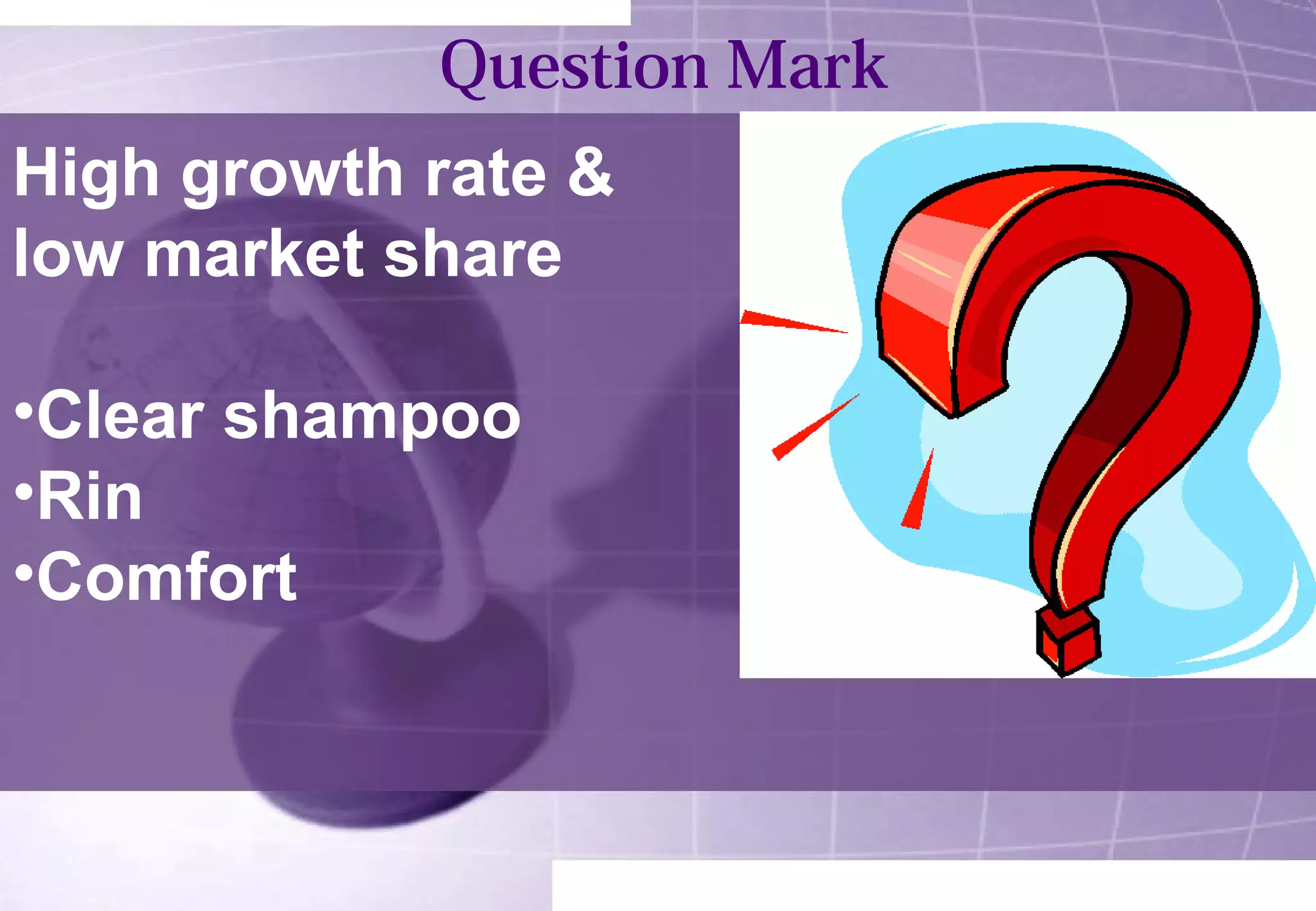 Question Mark

High growth rate & low market share

•Clear shampoo
•Rin
•Comfort